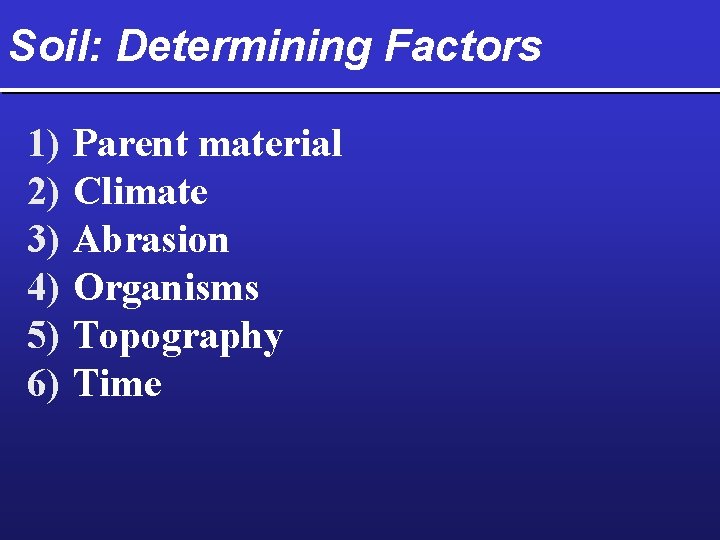 Soil: Determining Factors

1) Parent material
2) Climate
3) Abrasion
4) Organisms
5) Topography
6) Time